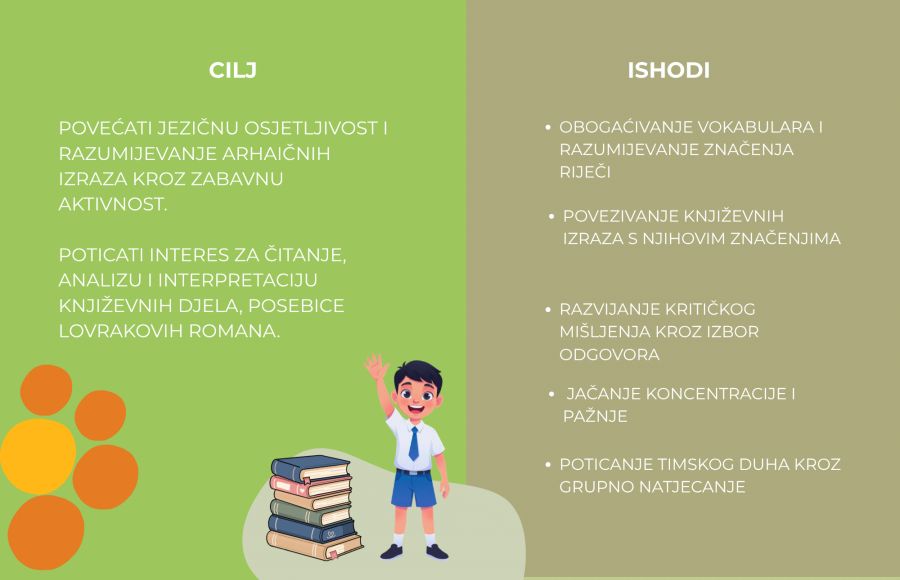 CILJ

POVEĆATI JEZIČNU OSJETLJIVOST I RAZUMIJEVANJE ARHAIČNIH IZRAZA KROZ ZABAVNU AKTIVNOST.

POTICATI INTERES ZA ČITANJE, ANALIZU I INTERPRETACIJU KNJIŽEVNIH DJELA, POSEBICE LOVRAKOVIH ROMANA.

ISHODI

• OBOGAĆIVANJE VOKABULARA I RAZUMIJEVANJE ZNAČENJA RIJEČI

• POVEZIVANJE KNJIŽEVNIH IZRAZA S NJIHOVIM ZNAČENJIMA

• RAZVIJANJE KRITIČKOG MIŠLJENJA KROZ IZBOR ODGOVORA

• JAČANJE KONCENTRACIJE I PAŽNJE

• POTICANJE TIMSKOG DUHA KROZ GRUPNO NATJECANJE